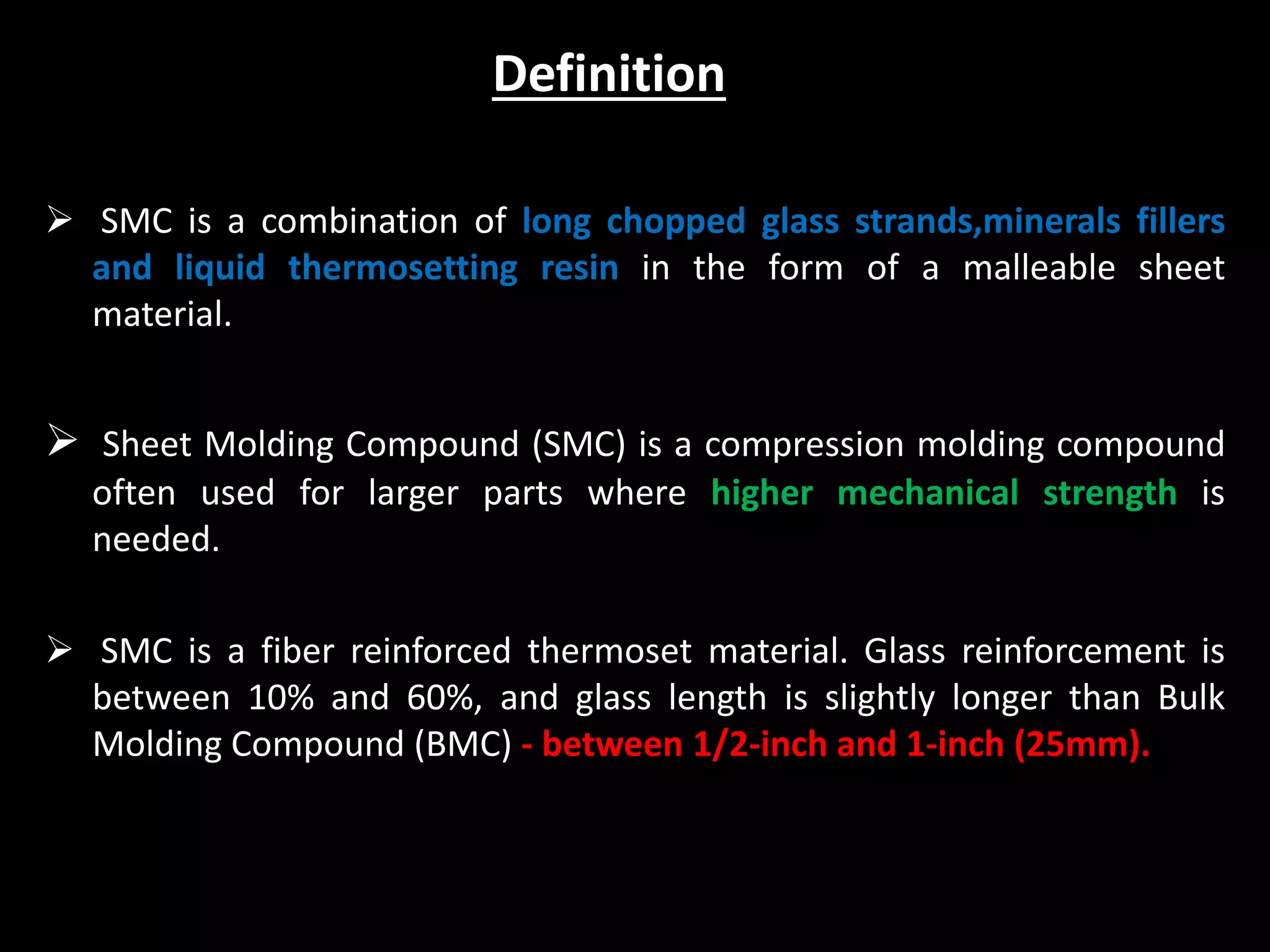 Definition

➢ SMC is a combination of long chopped glass strands,minerals fillers and liquid thermosetting resin in the form of a malleable sheet material.

➢ Sheet Molding Compound (SMC) is a compression molding compound often used for larger parts where higher mechanical strength is needed.

➢ SMC is a fiber reinforced thermoset material. Glass reinforcement is between 10% and 60%, and glass length is slightly longer than Bulk Molding Compound (BMC) - between 1/2-inch and 1-inch (25mm).